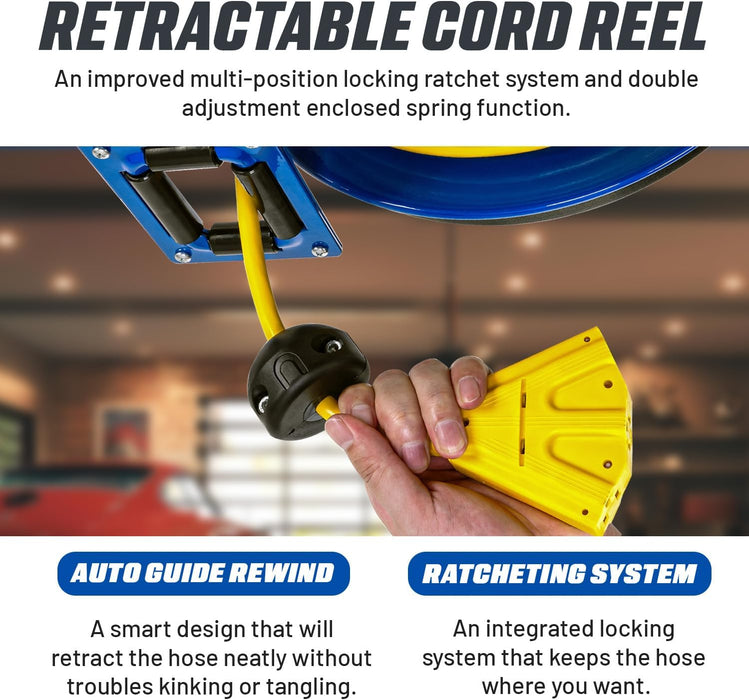 RETRACTABLE CORD REEL

An improved multi-position locking ratchet system and double adjustment enclosed spring function.

AUTO GUIDE REWIND

A smart design that will retract the hose neatly without troubles kinking or tangling.

RATCHETING SYSTEM

An integrated locking system that keeps the hose where you want.